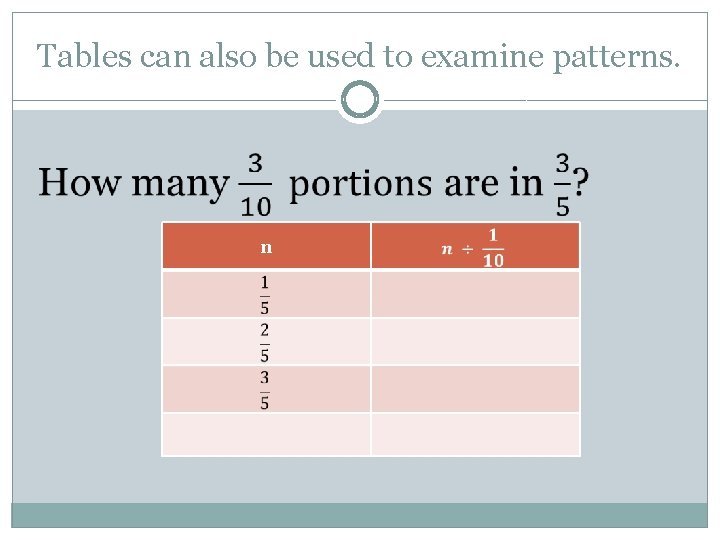 Tables can also be used to examine patterns.

How many $\frac{3}{10}$ portions are in $\frac{3}{5}$?

| n | $n \div \frac{1}{10}$ |
|---|---|
| $\frac{1}{5}$ | |
| $\frac{2}{5}$ | |
| $\frac{3}{5}$ | |
| | |